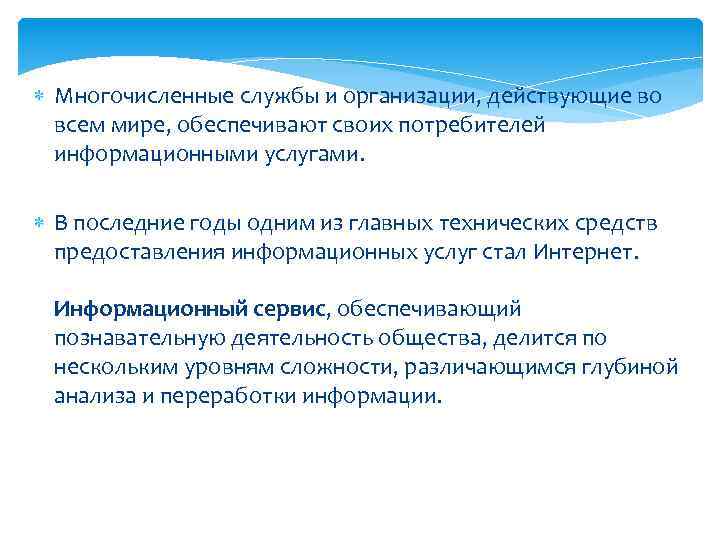 Многочисленные службы и организации, действующие во всем мире, обеспечивают своих потребителей информационными услугами.

В последние годы одним из главных технических средств предоставления информационных услуг стал Интернет.

Информационный сервис, обеспечивающий познавательную деятельность общества, делится по нескольким уровням сложности, различающимся глубиной анализа и переработки информации.